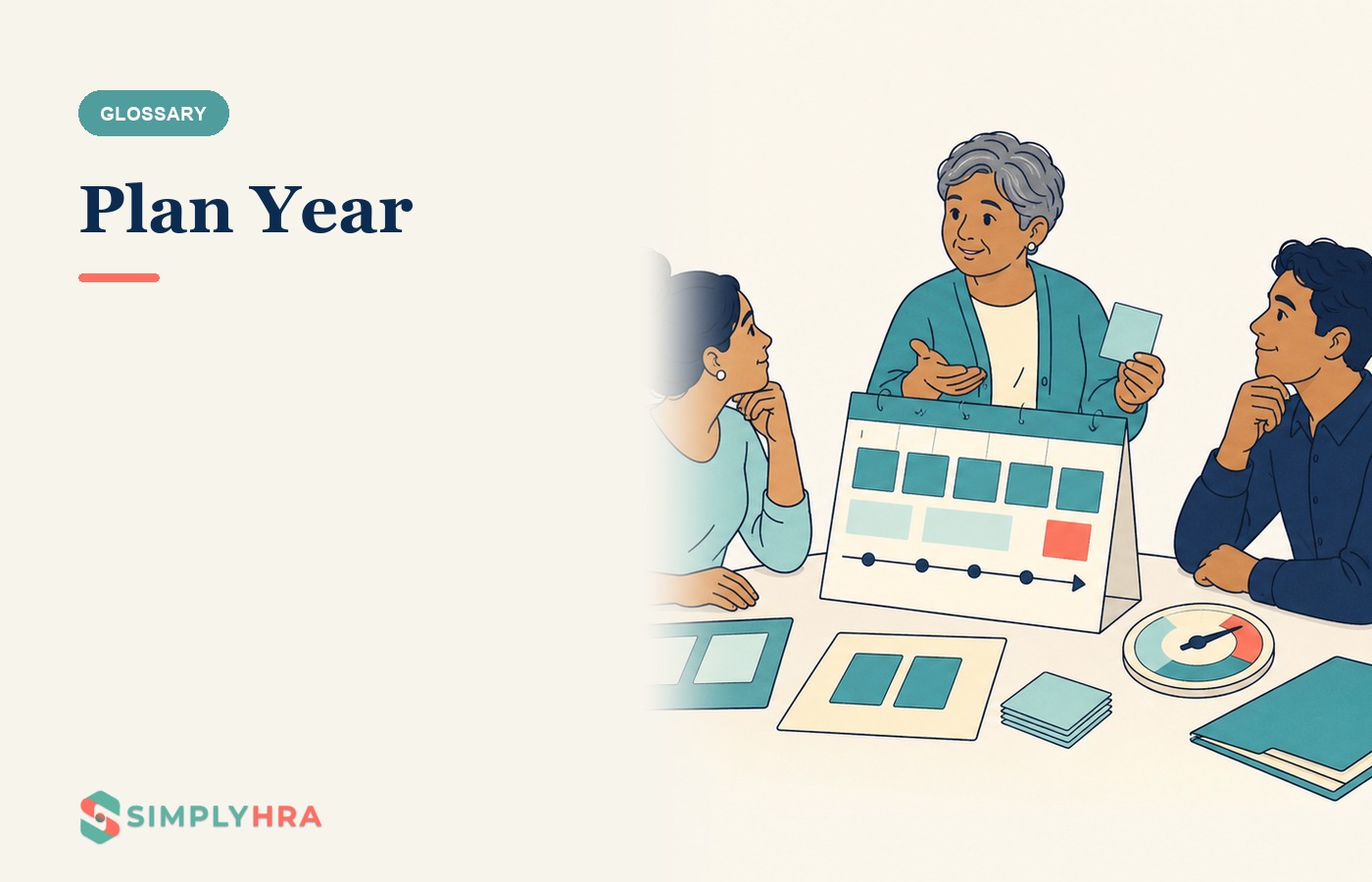 GLOSSARY

Plan Year

SIMPLYHRA